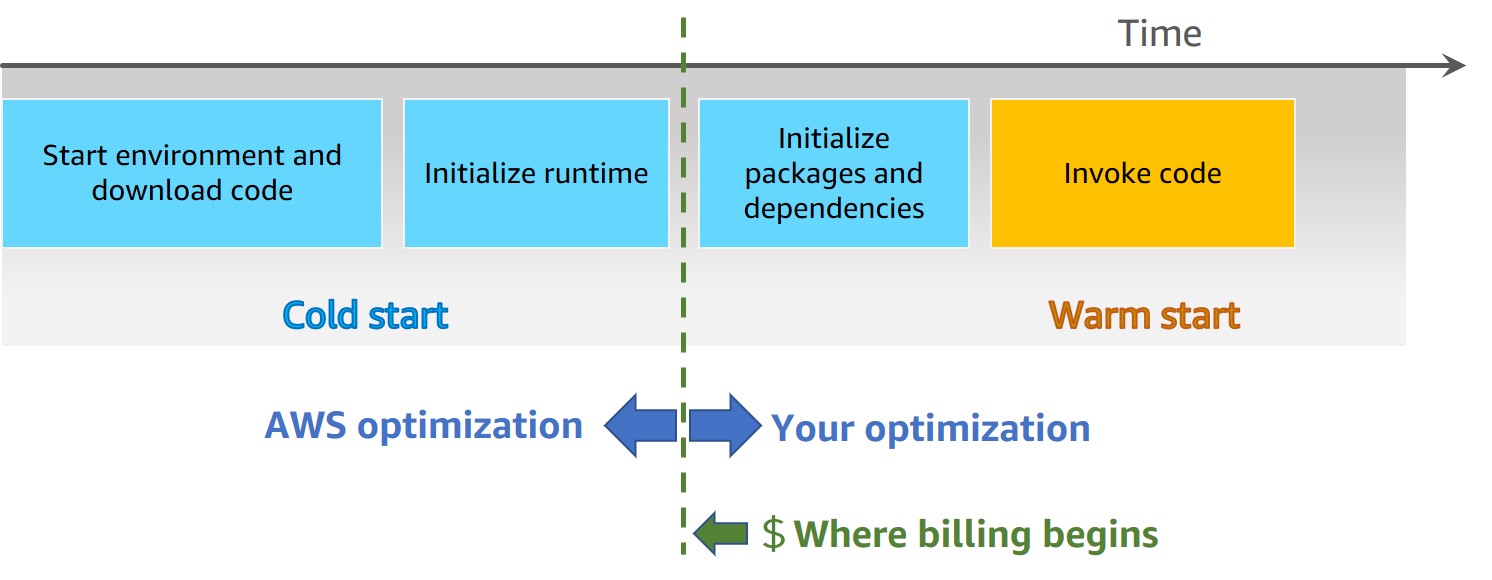 Time

Start environment and download code

Initialize runtime

Initialize packages and dependencies

Invoke code

Cold start

Warm start

AWS optimization

Your optimization

$ Where billing begins